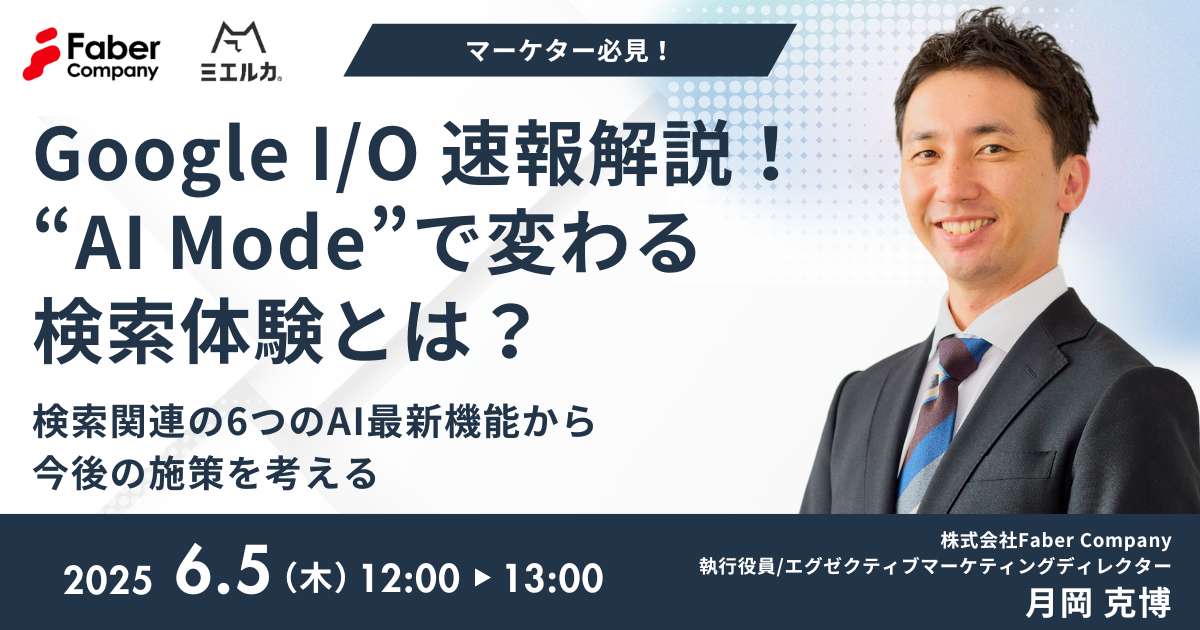 Faber Company

ミエルカ

マーケター必見！

Google I/O 速報解説！
“AI Mode”で変わる
検索体験とは？

検索関連の6つのAI最新機能から
今後の施策を考える

2025 6.5（木）12:00 ▶ 13:00

株式会社Faber Company
執行役員/エグゼクティブマーケティングディレクター
月岡 克博